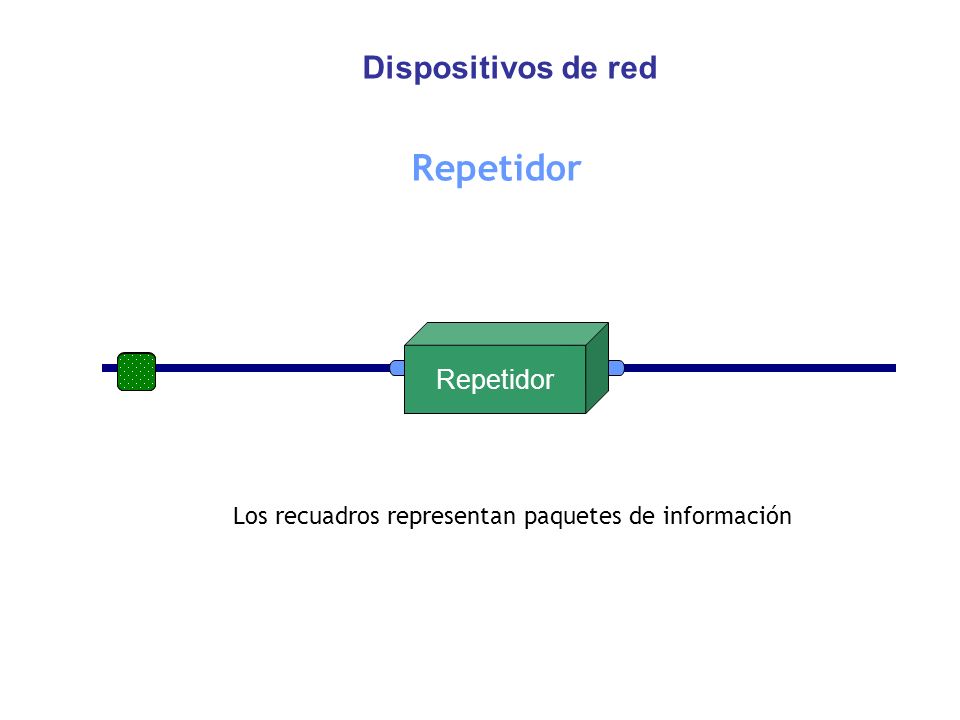 Dispositivos de red

Repetidor

Repetidor

Los recuadros representan paquetes de información